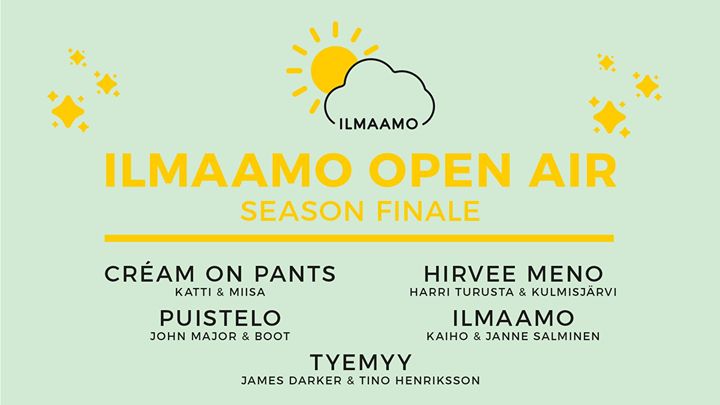 ILMAAMO

ILMAAMO OPEN AIR
SEASON FINALE

CRÉAM ON PANTS
KATTI & MIISA

PUISTELO
JOHN MAJOR & BOOT

HIRVEE MENO
HARRI TURUSTA & KULMISJÄRVI

ILMAAMO
KAIHO & JANNE SALMINEN

TYEMYY
JAMES DARKER & TINO HENRIKSSON